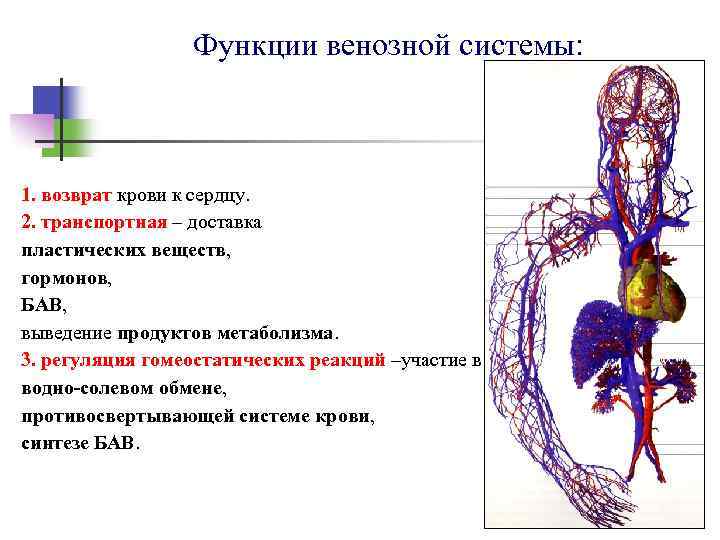 Функции венозной системы:

1. возврат крови к сердцу.
2. транспортная – доставка
пластических веществ,
гормонов,
БАВ,
выведение продуктов метаболизма.
3. регуляция гомеостатических реакций –участие в
водно-солевом обмене,
противосвертывающей системе крови,
синтезе БАВ.